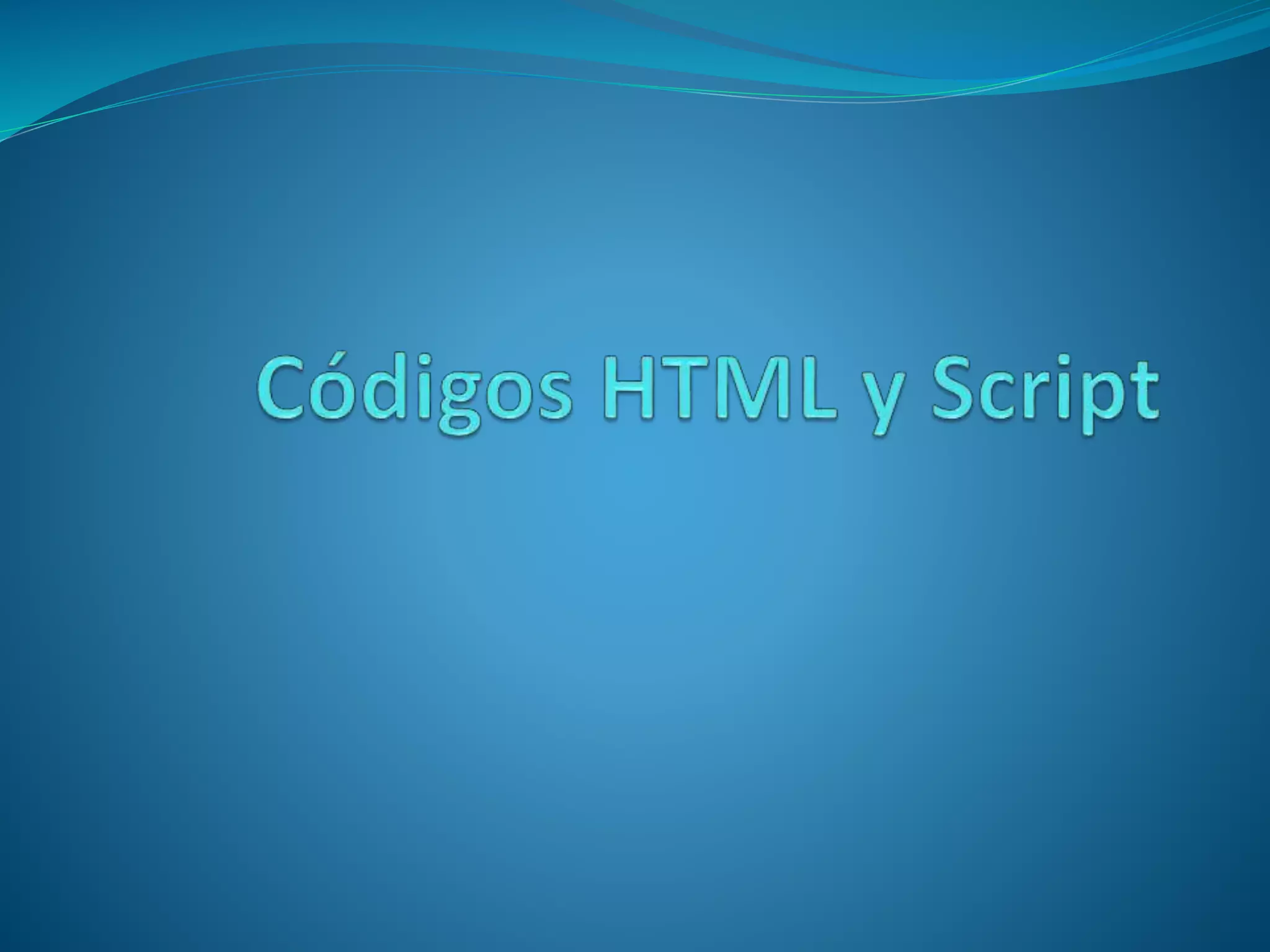 Códigos HTML y Script